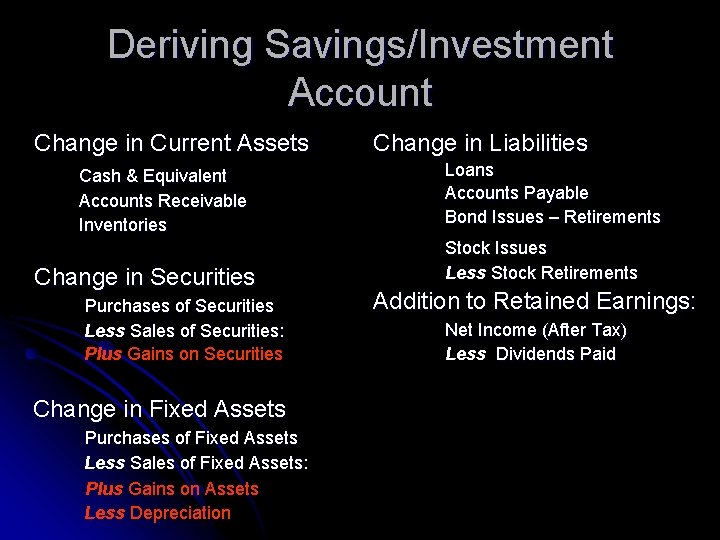 Deriving Savings/Investment Account

Change in Current Assets

Cash & Equivalent
Accounts Receivable
Inventories

Change in Securities

Purchases of Securities
Less Sales of Securities:
Plus Gains on Securities

Change in Fixed Assets

Purchases of Fixed Assets
Less Sales of Fixed Assets:
Plus Gains on Assets
Less Depreciation

Change in Liabilities

Loans
Accounts Payable
Bond Issues – Retirements

Stock Issues
Less Stock Retirements

Addition to Retained Earnings:

Net Income (After Tax)
Less Dividends Paid